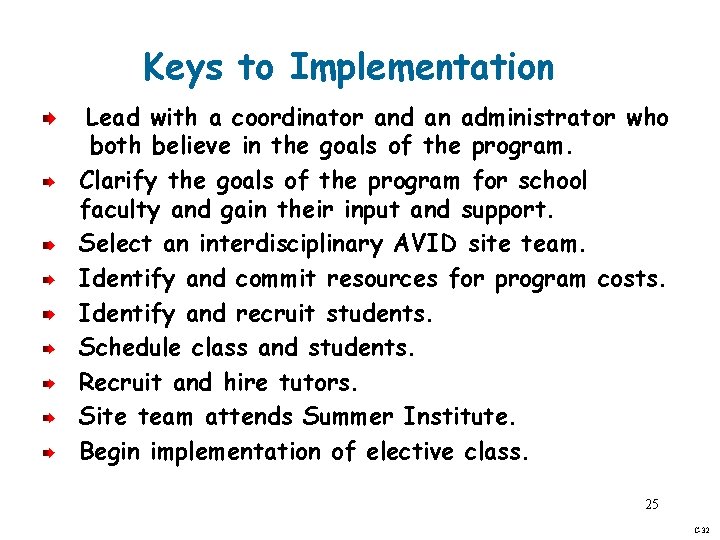 Keys to Implementation

Lead with a coordinator and an administrator who both believe in the goals of the program.

Clarify the goals of the program for school faculty and gain their input and support.

Select an interdisciplinary AVID site team.

Identify and commit resources for program costs.

Identify and recruit students.

Schedule class and students.

Recruit and hire tutors.

Site team attends Summer Institute.

Begin implementation of elective class.

25

C-32